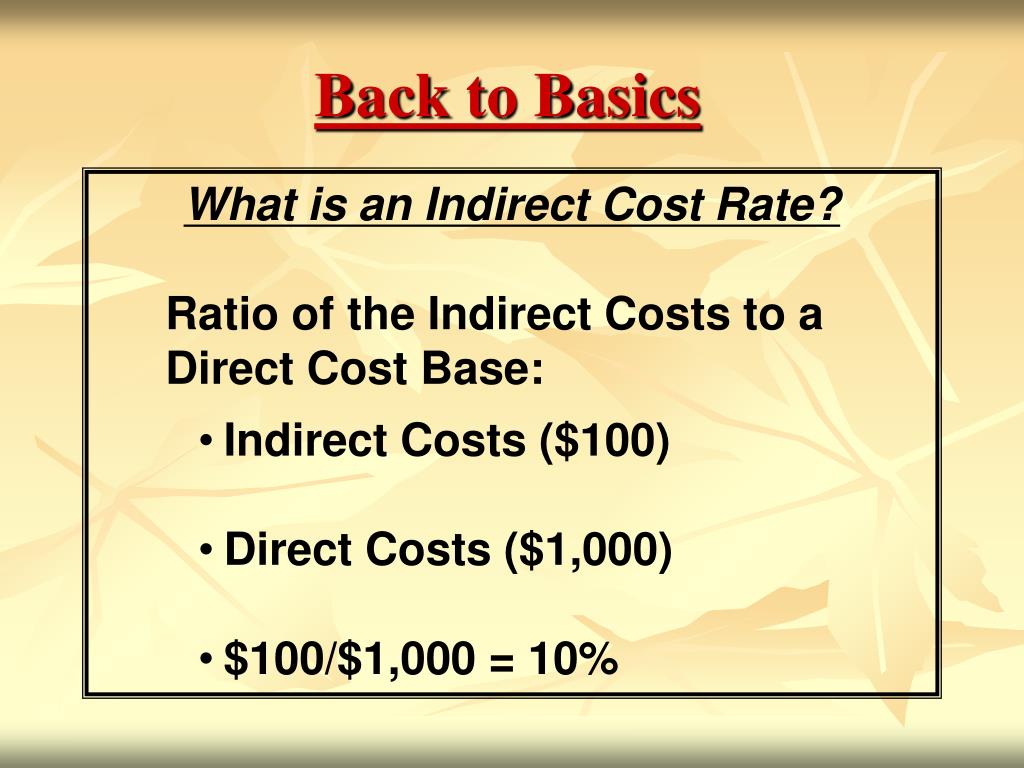 Back to Basics

What is an Indirect Cost Rate?

Ratio of the Indirect Costs to a Direct Cost Base:

• Indirect Costs (\$100)

• Direct Costs (\$1,000)

• \$100/\$1,000 = 10%